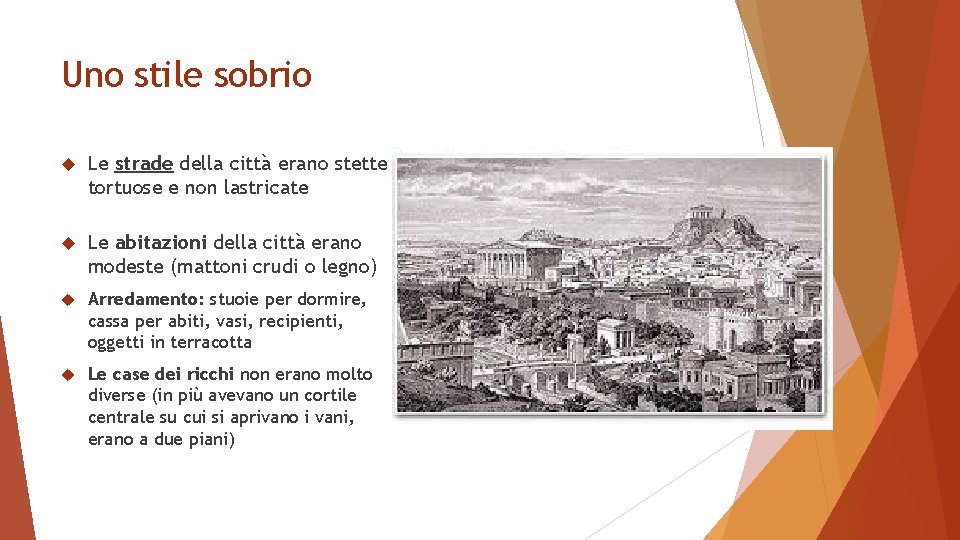 Uno stile sobrio

Le strade della città erano stette tortuose e non lastricate

Le abitazioni della città erano modeste (mattoni crudi o legno)

Arredamento: stuoie per dormire, cassa per abiti, vasi, recipienti, oggetti in terracotta

Le case dei ricchi non erano molto diverse (in più avevano un cortile centrale su cui si aprivano i vani, erano a due piani)